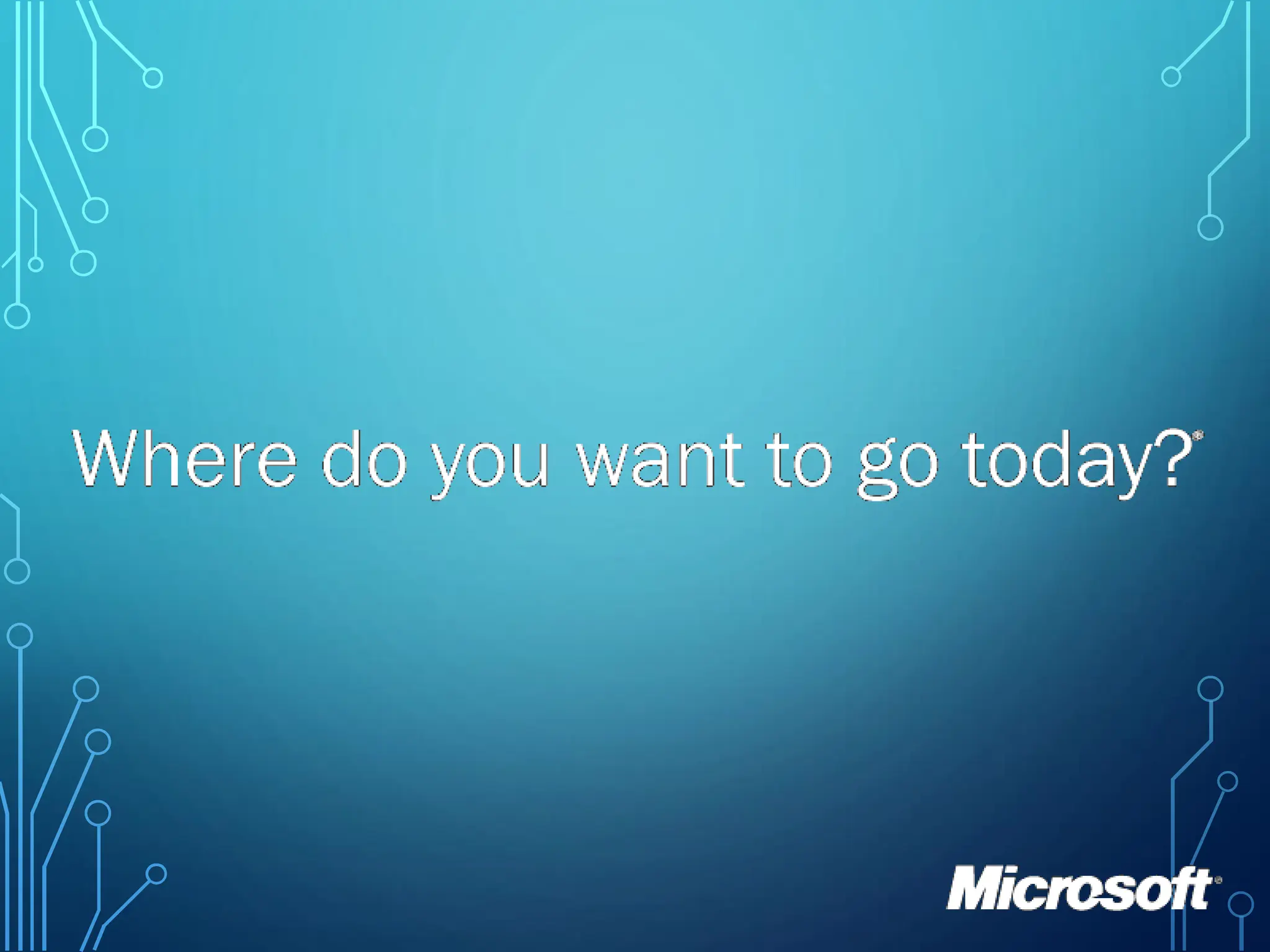 Where do you want to go today?®

Microsoft®